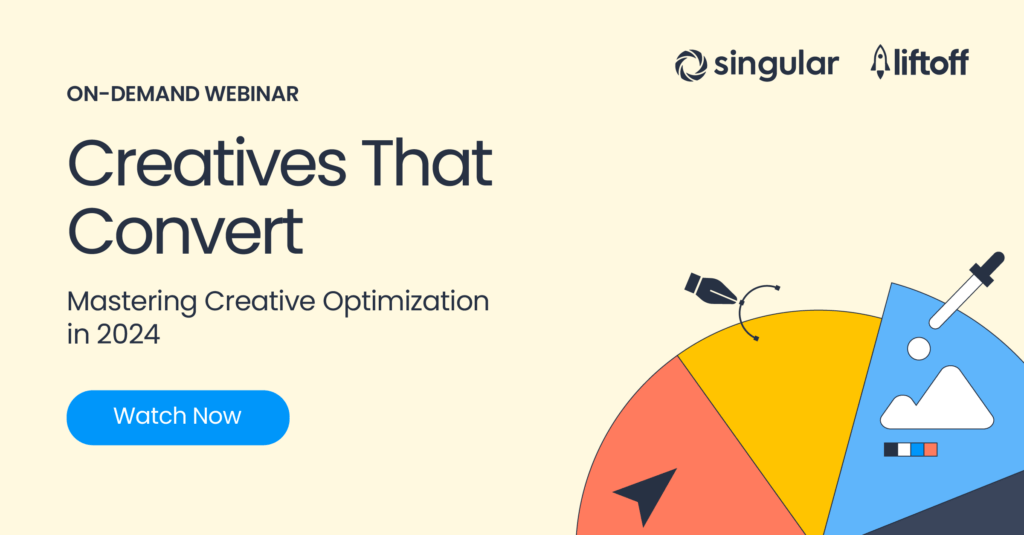 singular liftoff

ON-DEMAND WEBINAR

Creatives That Convert

Mastering Creative Optimization in 2024

Watch Now